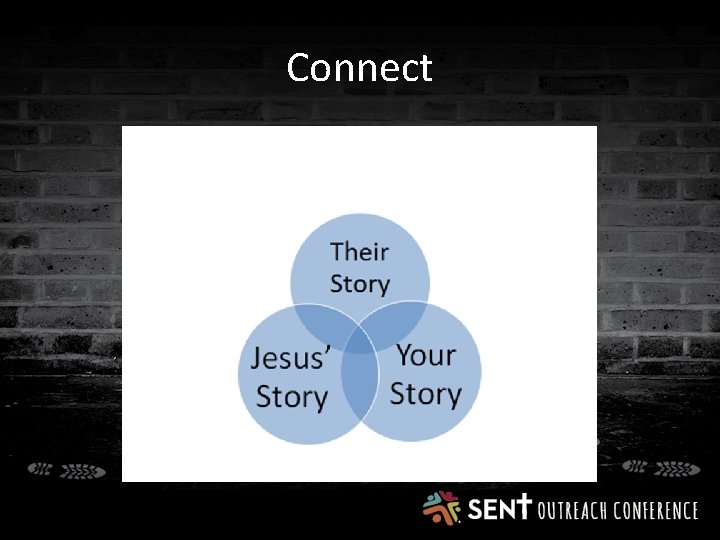 Connect

Their Story

Jesus' Story

Your Story

SENT OUTREACH CONFERENCE